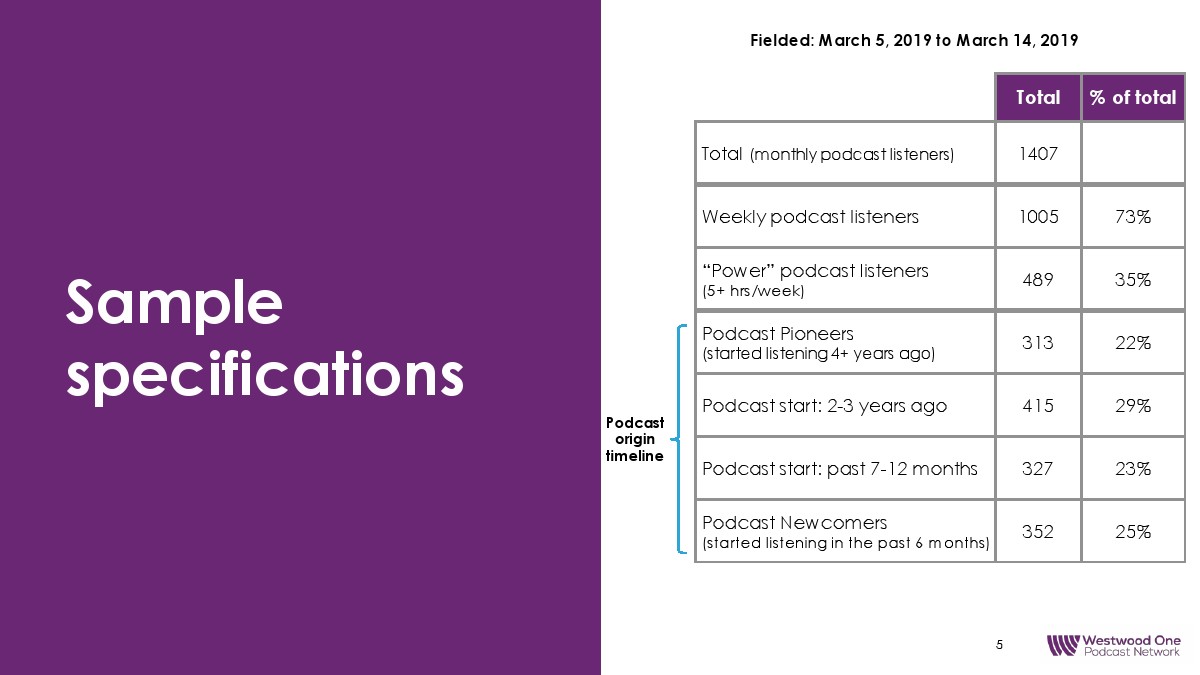 Sample specifications

Fielded: March 5, 2019 to March 14, 2019

| | Total | % of total |
|---|---|---|
| Total (monthly podcast listeners) | 1407 | |
| Weekly podcast listeners | 1005 | 73% |
| "Power" podcast listeners (5+ hrs/week) | 489 | 35% |
| Podcast Pioneers (started listening 4+ years ago) | 313 | 22% |
| Podcast start: 2-3 years ago | 415 | 29% |
| Podcast start: past 7-12 months | 327 | 23% |
| Podcast Newcomers (started listening in the past 6 months) | 352 | 25% |

Podcast origin timeline

5

Westwood One Podcast Network